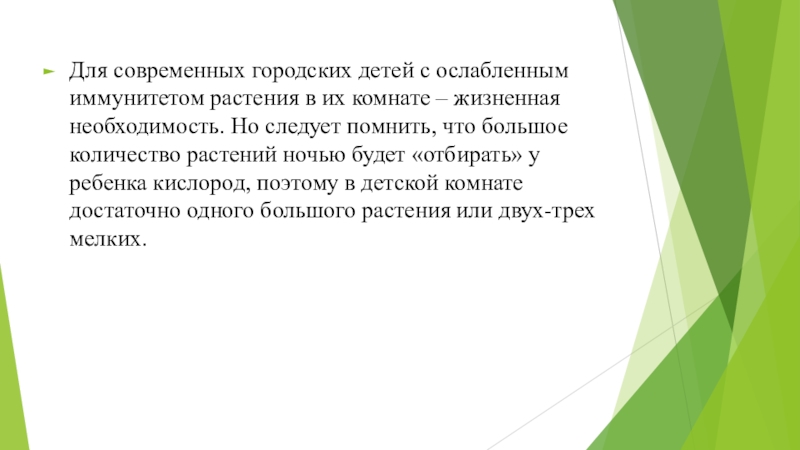 Для современных городских детей с ослабленным иммунитетом растения в их комнате – жизненная необходимость. Но следует помнить, что большое количество растений ночью будет «отбирать» у ребенка кислород, поэтому в детской комнате достаточно одного большого растения или двух-трех мелких.